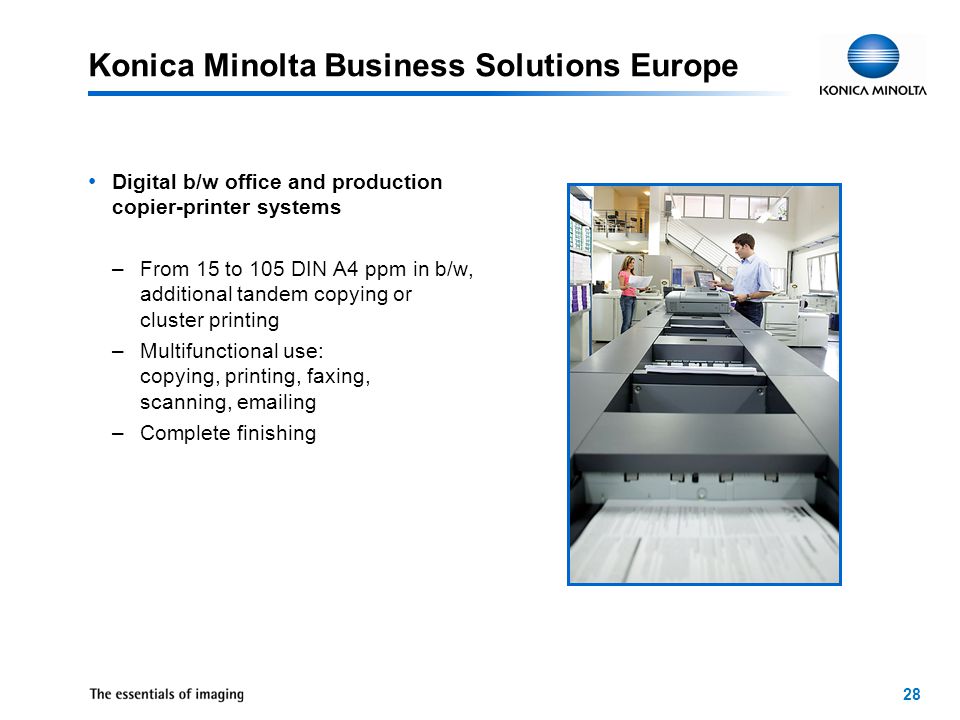 Konica Minolta Business Solutions Europe

KONICA MINOLTA

• Digital b/w office and production copier-printer systems

– From 15 to 105 DIN A4 ppm in b/w, additional tandem copying or cluster printing
– Multifunctional use: copying, printing, faxing, scanning, emailing
– Complete finishing

The essentials of imaging

28